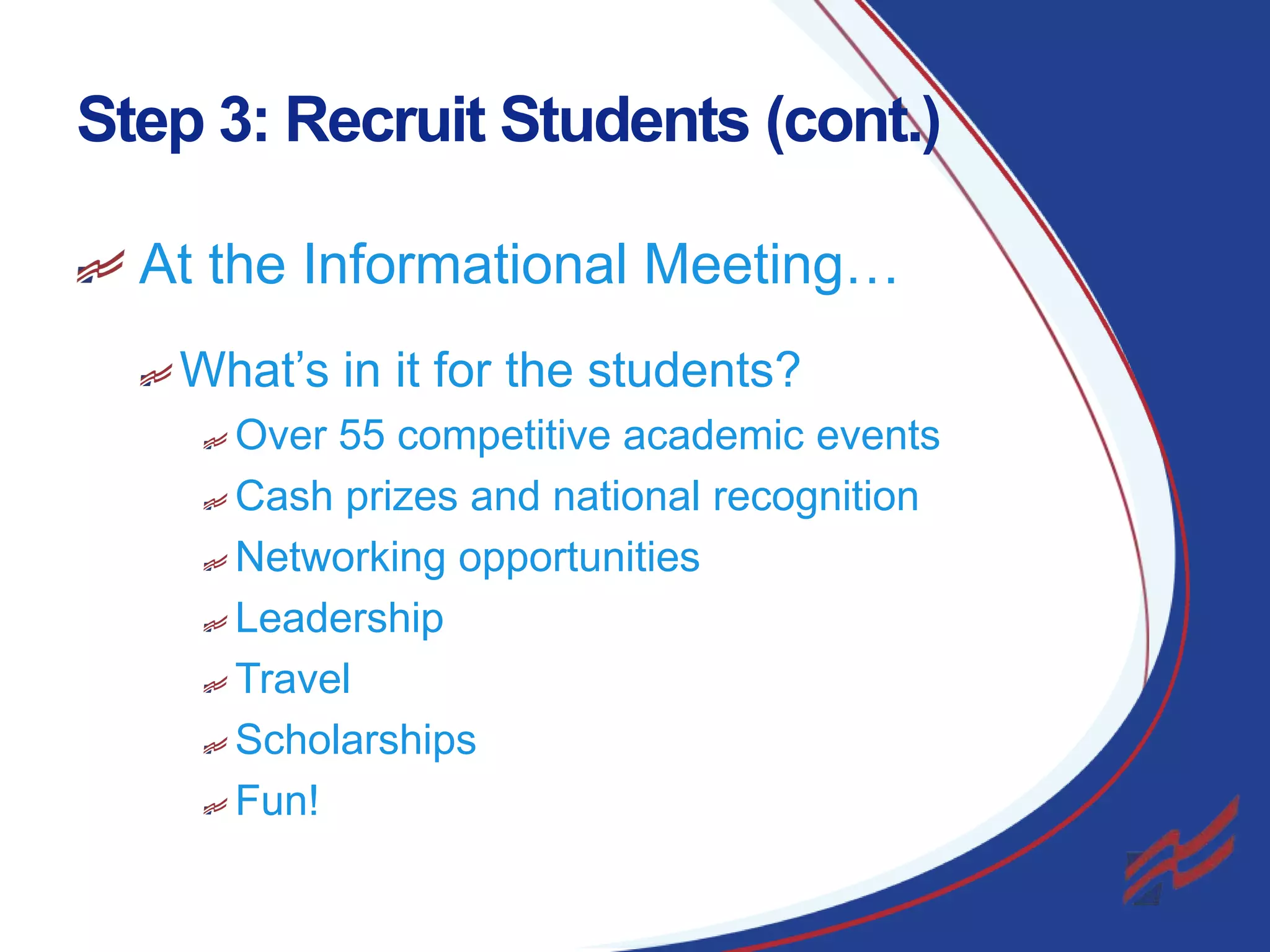 Step 3: Recruit Students (cont.)

At the Informational Meeting…

What’s in it for the students?

Over 55 competitive academic events

Cash prizes and national recognition

Networking opportunities

Leadership

Travel

Scholarships

Fun!